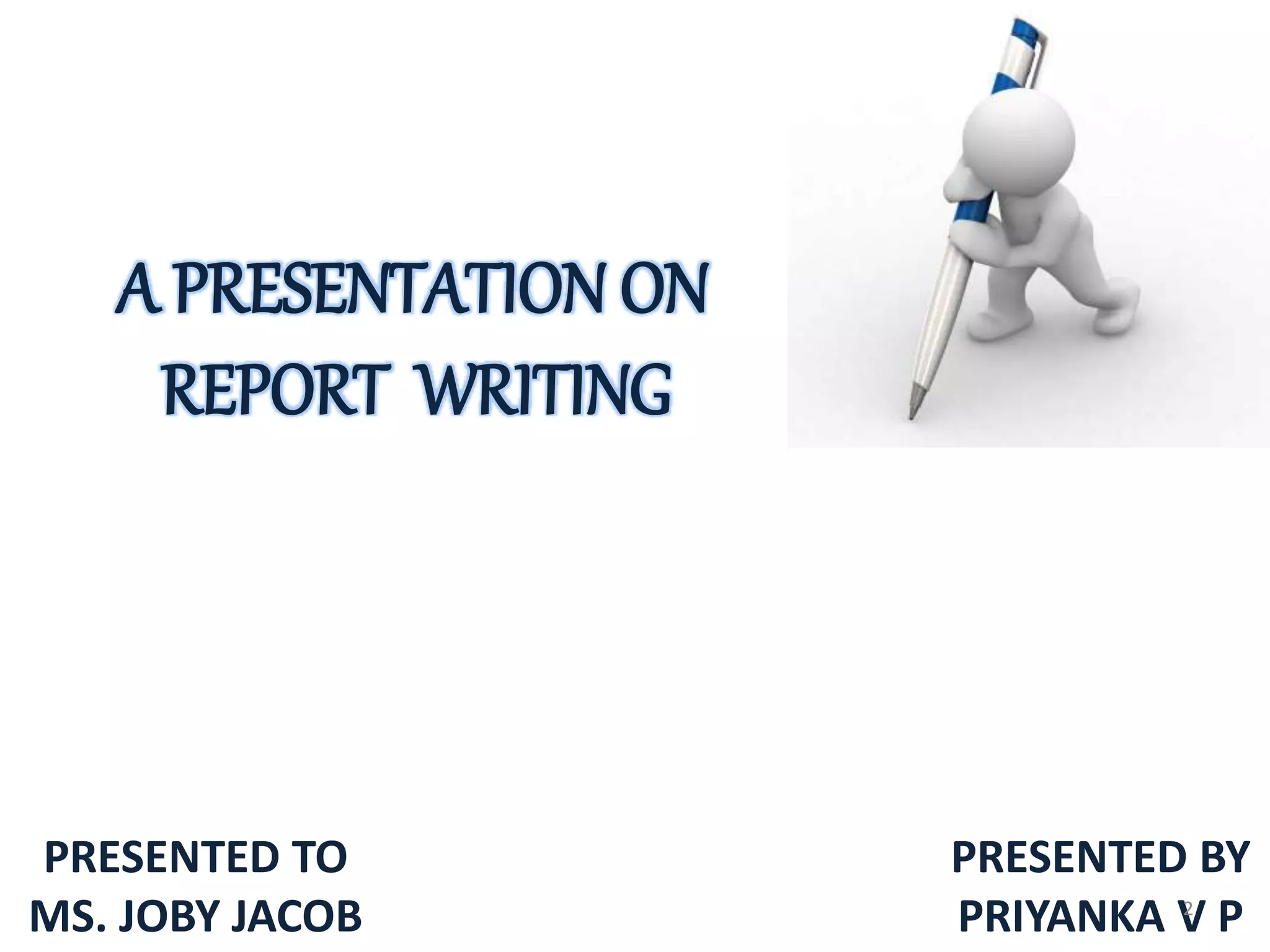 A PRESENTATION ON
REPORT WRITING

PRESENTED TO
MS. JOBY JACOB

PRESENTED BY
PRIYANKA V P

2